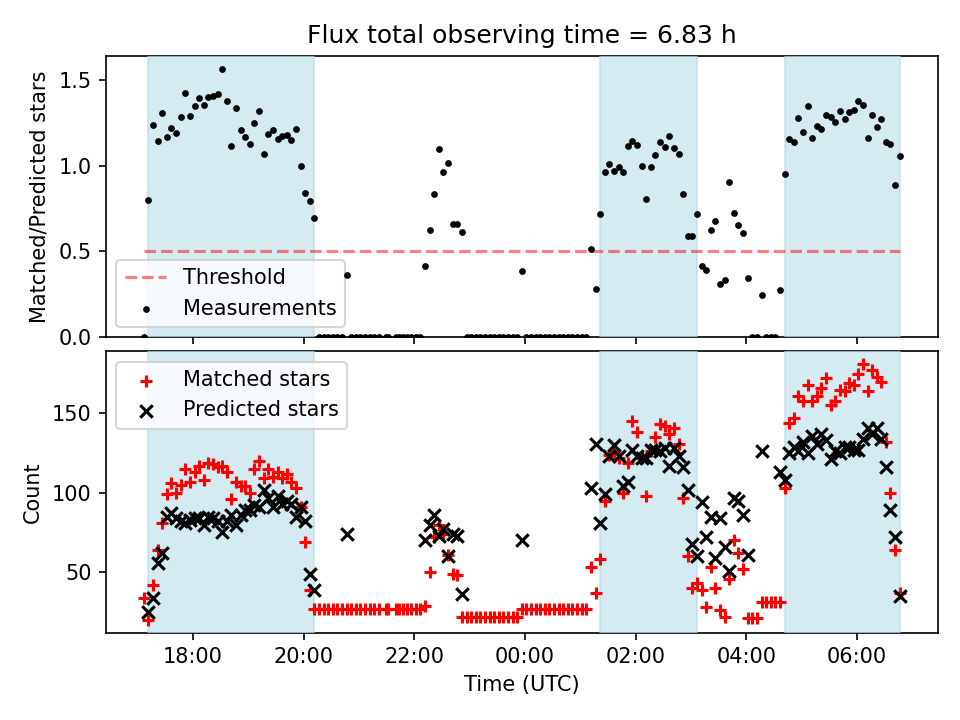 Flux total observing time = 6.83 h

Matched/Predicted stars

1.5
1.0
0.5
0.0

Threshold
Measurements

Matched stars
Predicted stars

Count

150
100
50

18:00
20:00
22:00
00:00
02:00
04:00
06:00

Time (UTC)